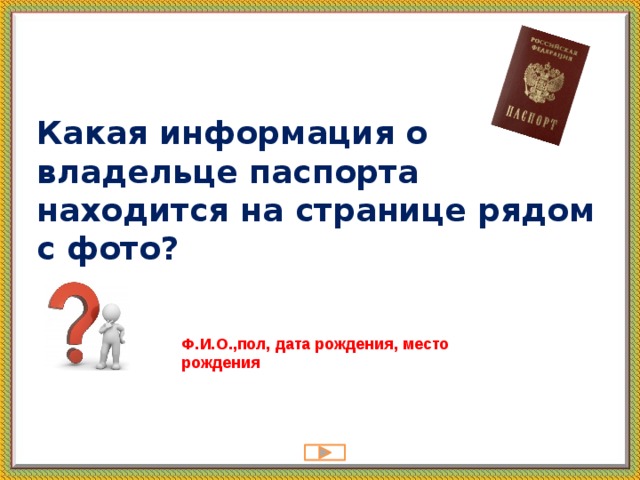 РОССИЙСКАЯ ФЕДЕРАЦИЯ

ПАСПОРТ

Какая информация о владельце паспорта находится на странице рядом с фото?

Ф.И.О.,пол, дата рождения, место рождения